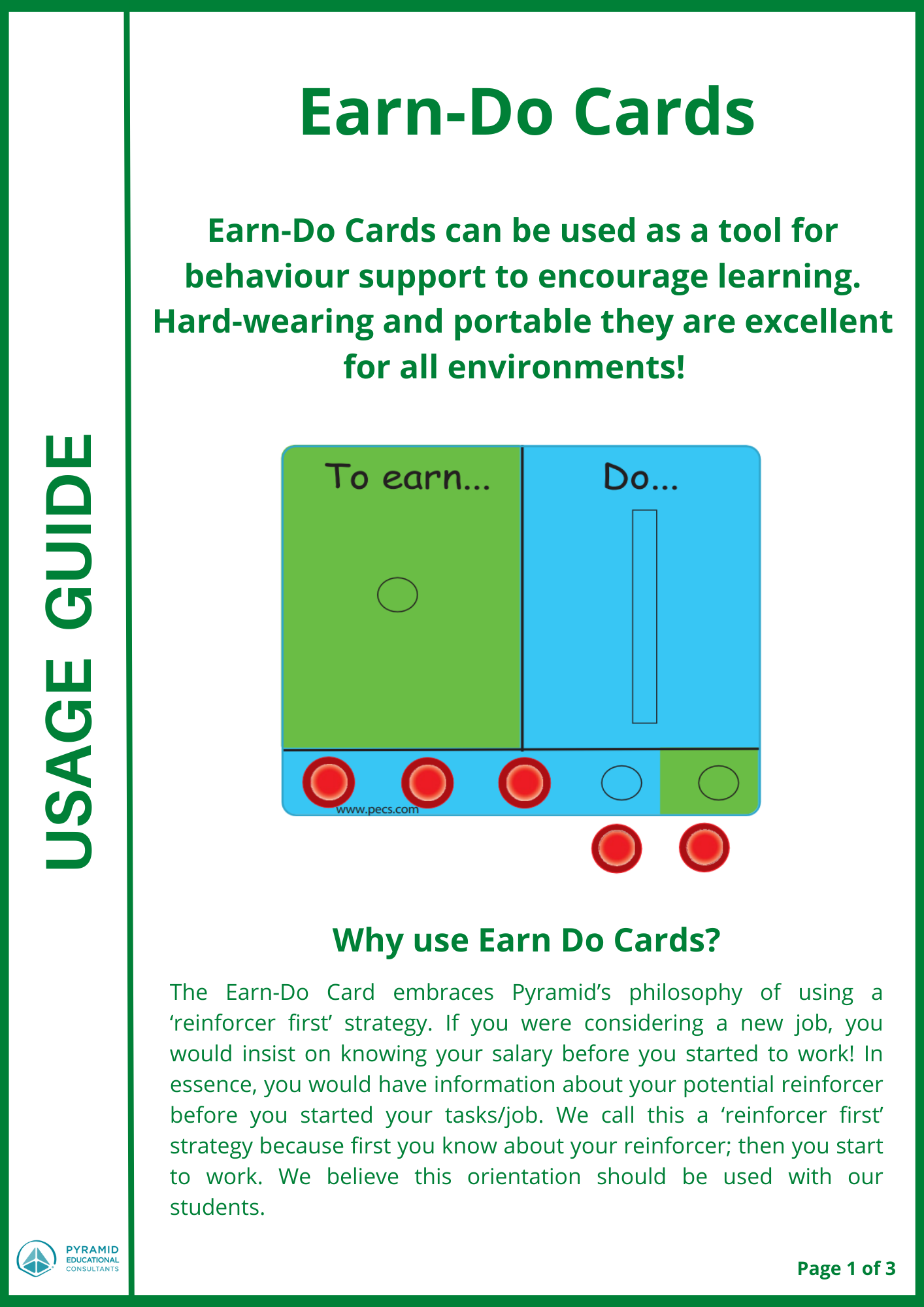 USAGE GUIDE

Earn-Do Cards

Earn-Do Cards can be used as a tool for behaviour support to encourage learning. Hard-wearing and portable they are excellent for all environments!

To earn...

Do...

www.pecs.com

Why use Earn Do Cards?

The Earn-Do Card embraces Pyramid's philosophy of using a 'reinforcer first' strategy. If you were considering a new job, you would insist on knowing your salary before you started to work! In essence, you would have information about your potential reinforcer before you started your tasks/job. We call this a 'reinforcer first' strategy because first you know about your reinforcer; then you start to work. We believe this orientation should be used with our students.

PYRAMID EDUCATIONAL CONSULTANTS

Page 1 of 3